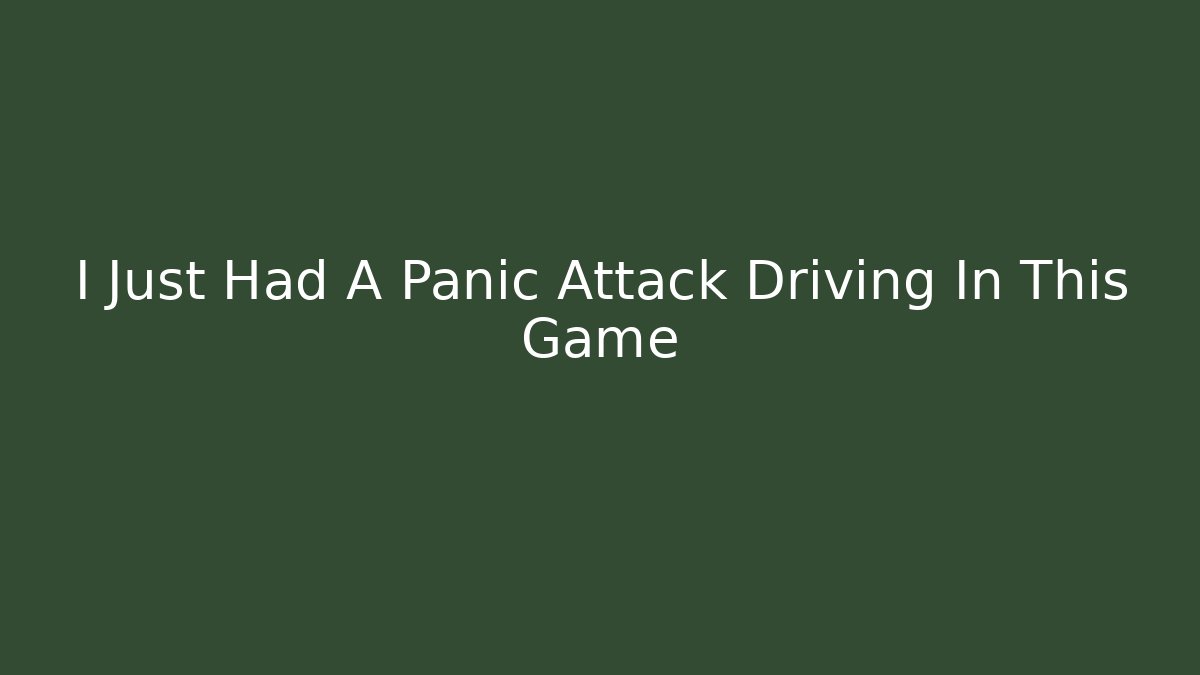 I Just Had A Panic Attack Driving In This Game